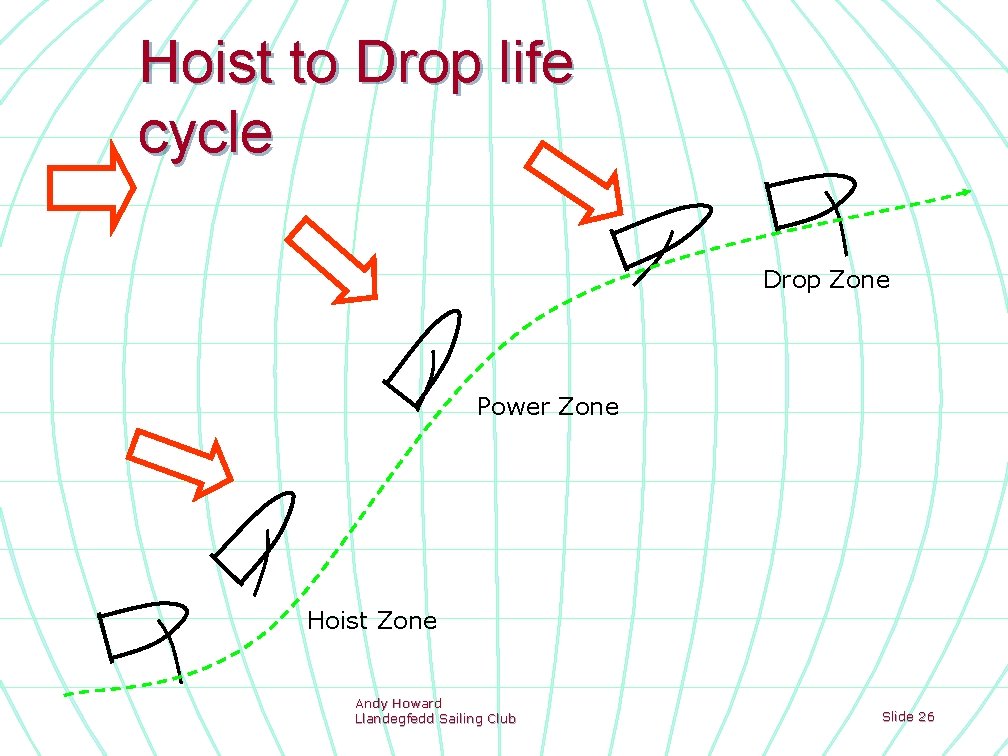 Hoist to Drop life cycle

Drop Zone

Power Zone

Hoist Zone

Andy Howard
Llandegfedd Sailing Club

Slide 26